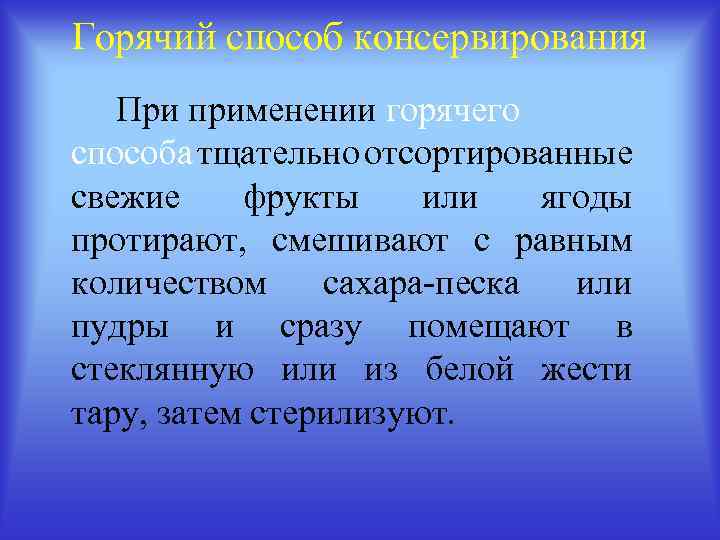 Горячий способ консервирования

При применении горячего способа тщательно отсортированные свежие фрукты или ягоды протирают, смешивают с равным количеством сахара-песка или пудры и сразу помещают в стеклянную или из белой жести тару, затем стерилизуют.